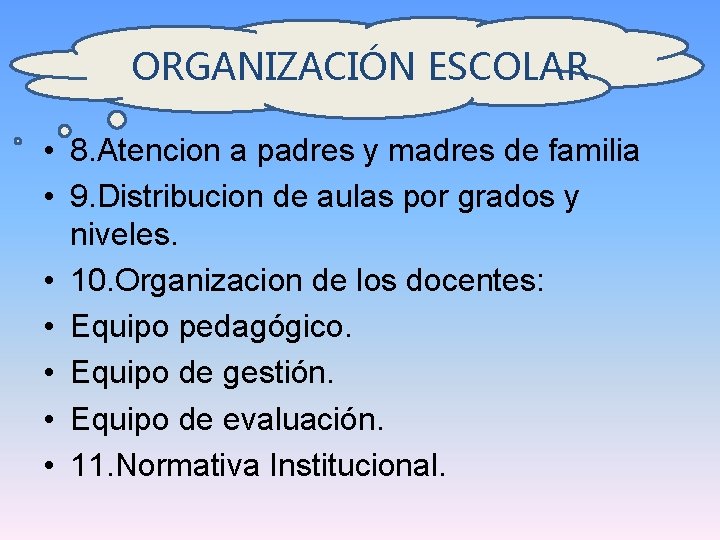 ORGANIZACIÓN ESCOLAR

• 8.Atencion a padres y madres de familia
• 9.Distribucion de aulas por grados y niveles.
• 10.Organizacion de los docentes:
• Equipo pedagógico.
• Equipo de gestión.
• Equipo de evaluación.
• 11.Normativa Institucional.